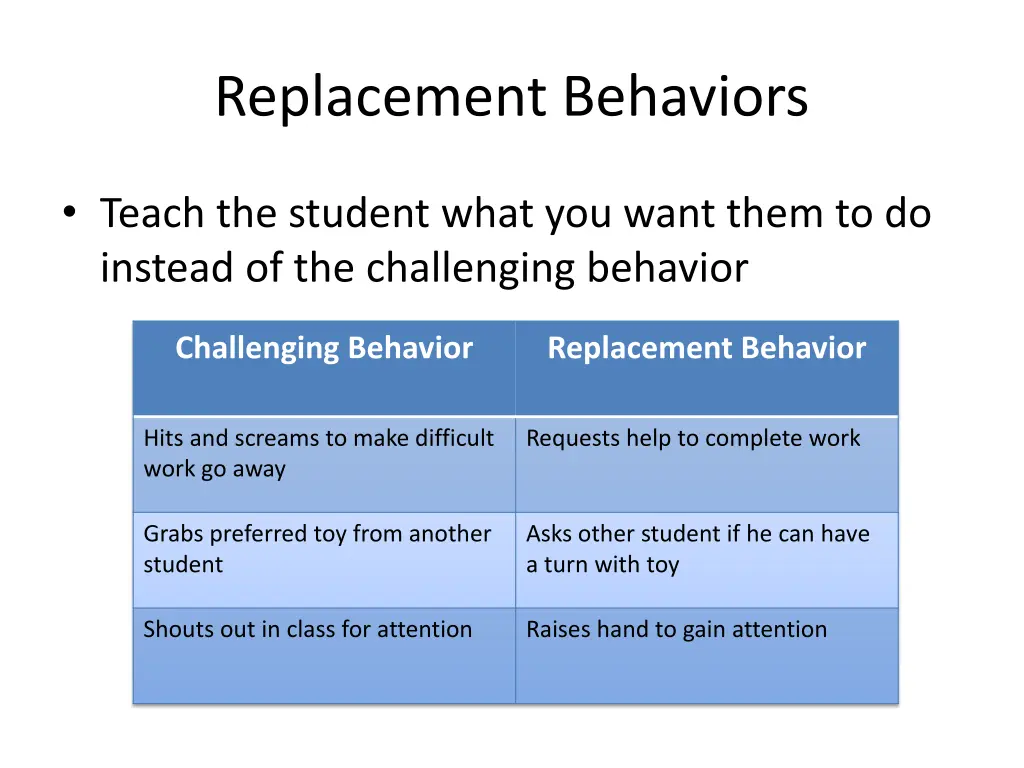 Replacement Behaviors

• Teach the student what you want them to do instead of the challenging behavior

| Challenging Behavior | Replacement Behavior |
|---|---|
| Hits and screams to make difficult work go away | Requests help to complete work |
| Grabs preferred toy from another student | Asks other student if he can have a turn with toy |
| Shouts out in class for attention | Raises hand to gain attention |